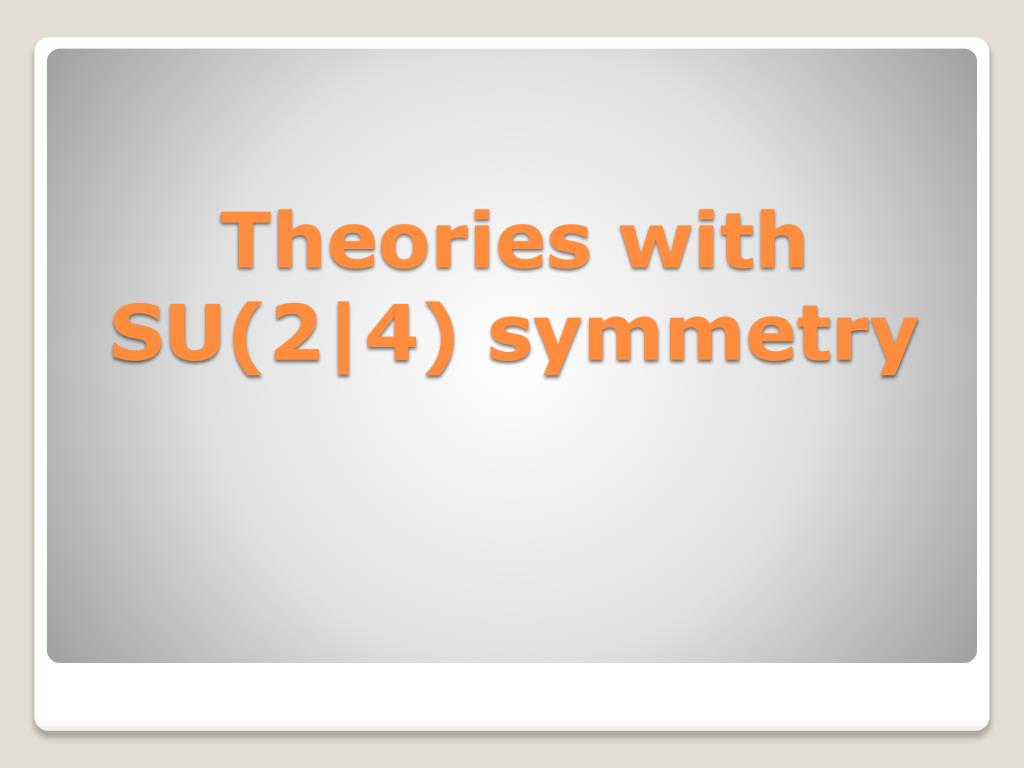 Theories with SU(2|4) symmetry